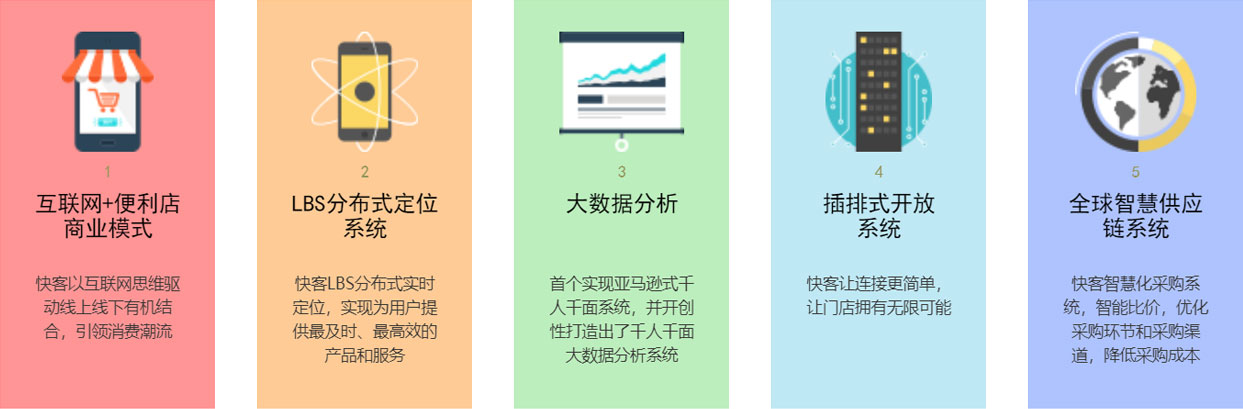 1

互联网+便利店商业模式

快客以互联网思维驱动线上线下有机结合，引领消费潮流

2

LBS分布式定位系统

快客LBS分布式实时定位，实现为用户提供最及时、最高效的产品和服务

3

大数据分析

首个实现亚马逊式千人千面系统，并开创性打造出了千人千面大数据分析系统

4

插排式开放系统

快客让连接更简单，让门店拥有无限可能

5

全球智慧供应链系统

快客智慧化采购系统，智能比价，优化采购环节和采购渠道，降低采购成本